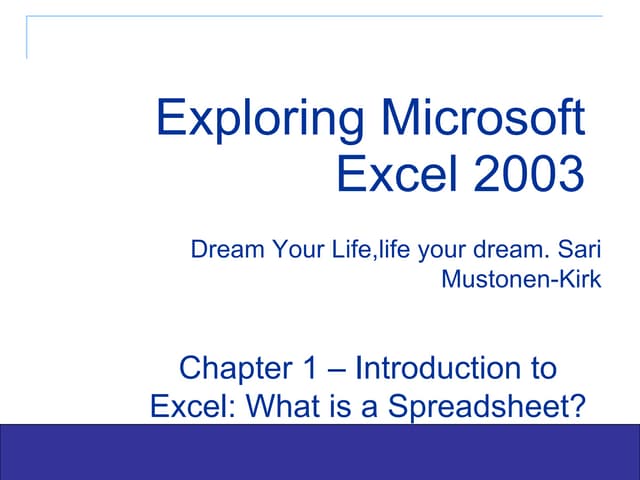 Exploring Microsoft Excel 2003

Dream Your Life,life your dream. Sari Mustonen-Kirk

Chapter 1 – Introduction to Excel: What is a Spreadsheet?